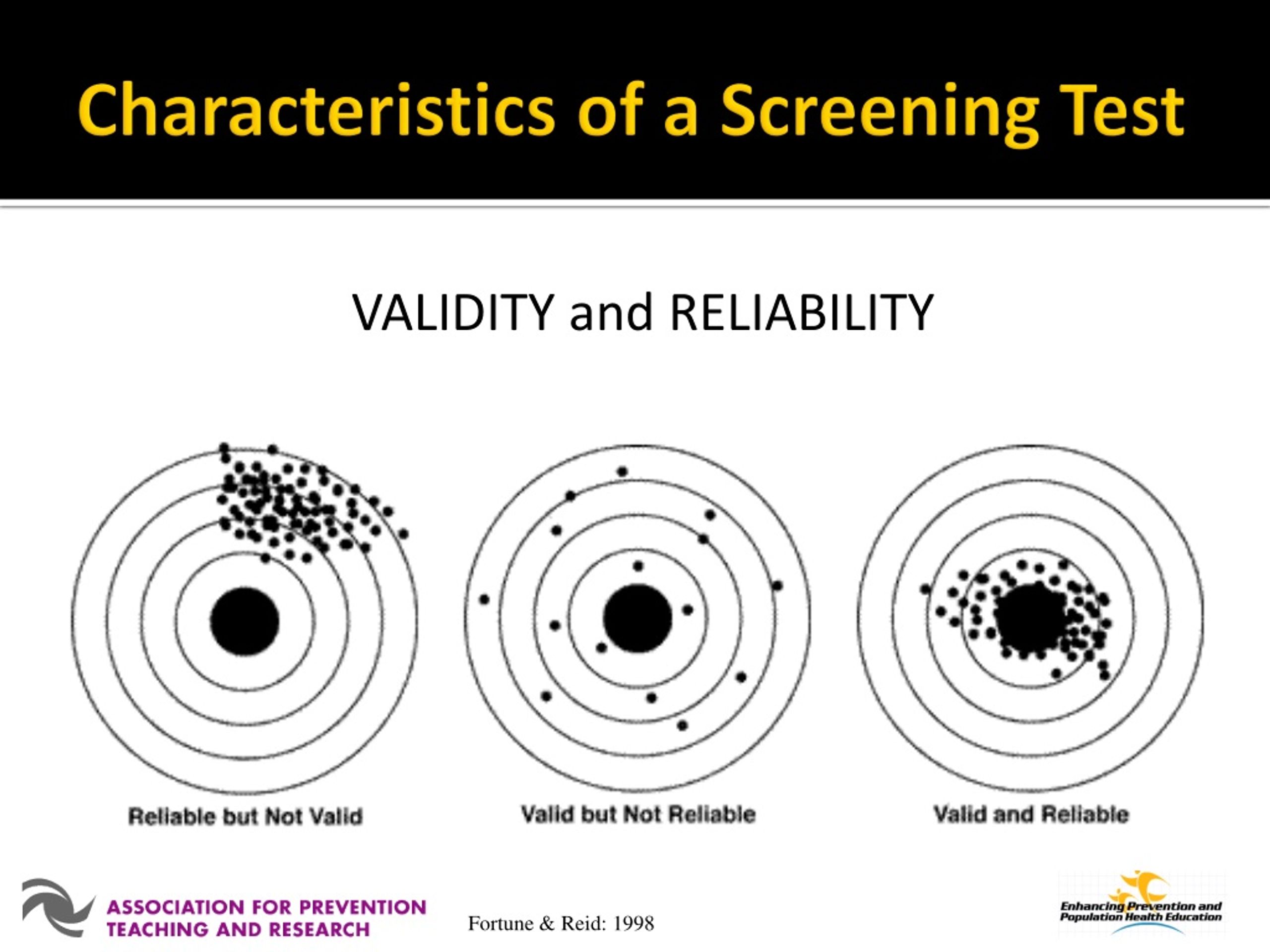 Characteristics of a Screening Test

VALIDITY and RELIABILITY

Reliable but Not Valid

Valid but Not Reliable

Valid and Reliable

ASSOCIATION FOR PREVENTION TEACHING AND RESEARCH

Fortune & Reid: 1998

Enhancing Prevention and Population Health Education